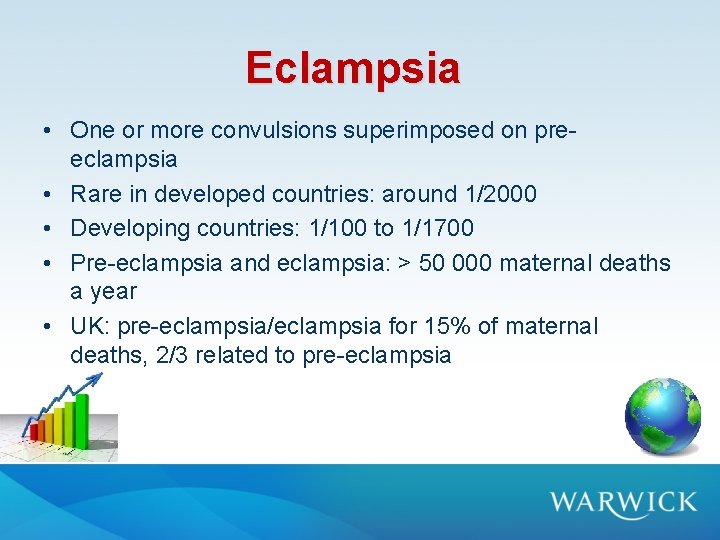 Eclampsia

• One or more convulsions superimposed on pre-eclampsia
• Rare in developed countries: around 1/2000
• Developing countries: 1/100 to 1/1700
• Pre-eclampsia and eclampsia: > 50 000 maternal deaths a year
• UK: pre-eclampsia/eclampsia for 15% of maternal deaths, 2/3 related to pre-eclampsia

WARWICK